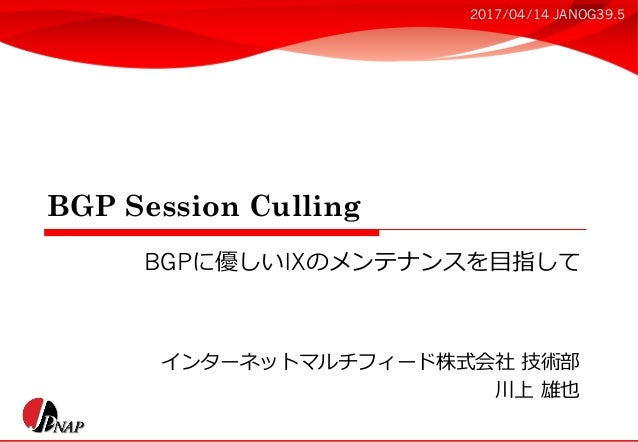 2017/04/14 JANOG39.5

BGP Session Culling

BGPに優しいIXのメンテナンスを目指して

インターネットマルチフィード株式会社 技術部
川上 雄也

JPNAP